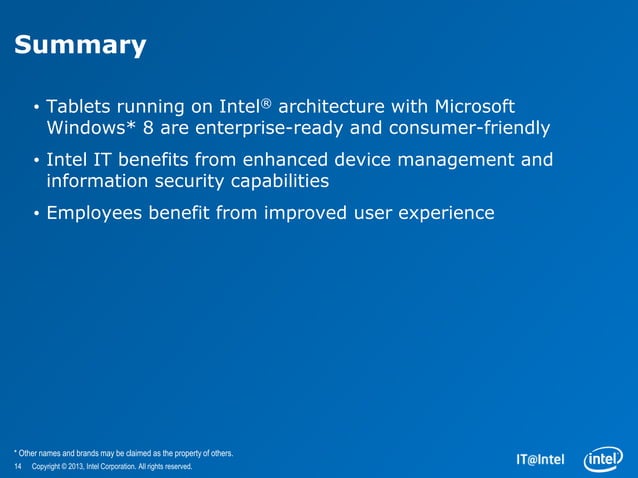 Summary

• Tablets running on Intel® architecture with Microsoft Windows* 8 are enterprise-ready and consumer-friendly

• Intel IT benefits from enhanced device management and information security capabilities

• Employees benefit from improved user experience

* Other names and brands may be claimed as the property of others.

14 Copyright © 2013, Intel Corporation. All rights reserved.

IT@Intel

intel